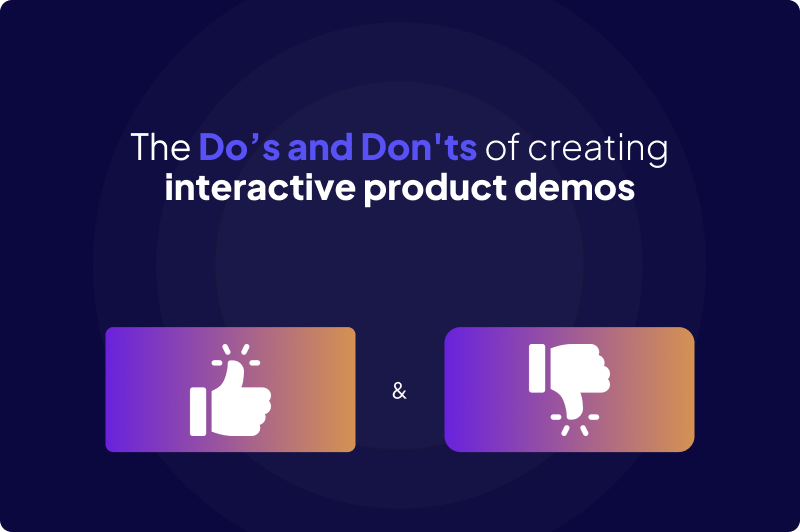 The Do’s and Don'ts of creating interactive product demos

&